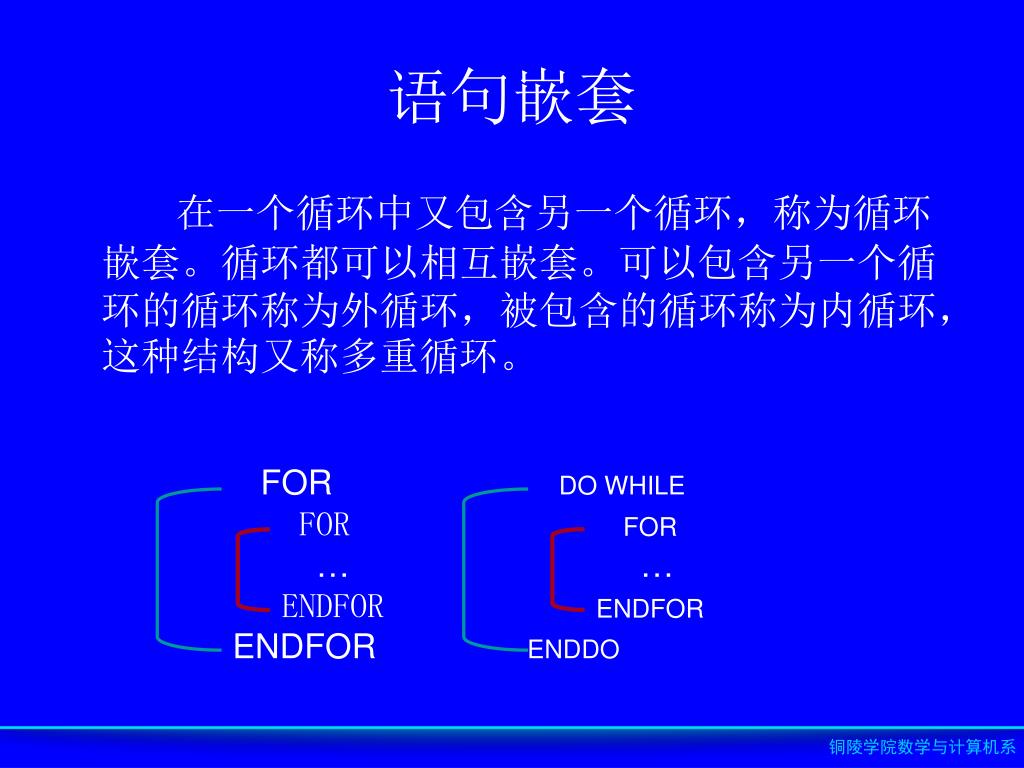 语句嵌套

在一个循环中又包含另一个循环，称为循环嵌套。循环都可以相互嵌套。可以包含另一个循环的循环称为外循环，被包含的循环称为内循环，这种结构又称多重循环。

FOR
FOR
…
ENDFOR
ENDFOR

DO WHILE
FOR
…
ENDFOR
ENDDO

铜陵学院数学与计算机系